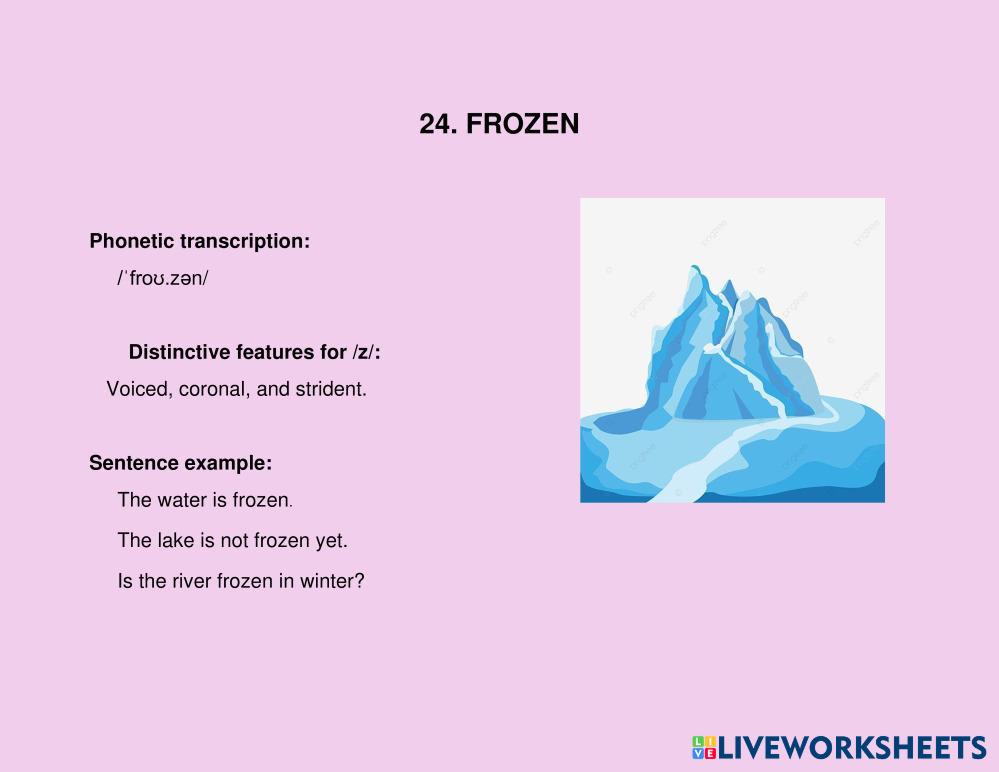 24. FROZEN

Phonetic transcription:

/ˈfroʊ.zən/

Distinctive features for /z/:

Voiced, coronal, and strident.

Sentence example:

The water is frozen.

The lake is not frozen yet.

Is the river frozen in winter?

LIVEWORKSHEETS